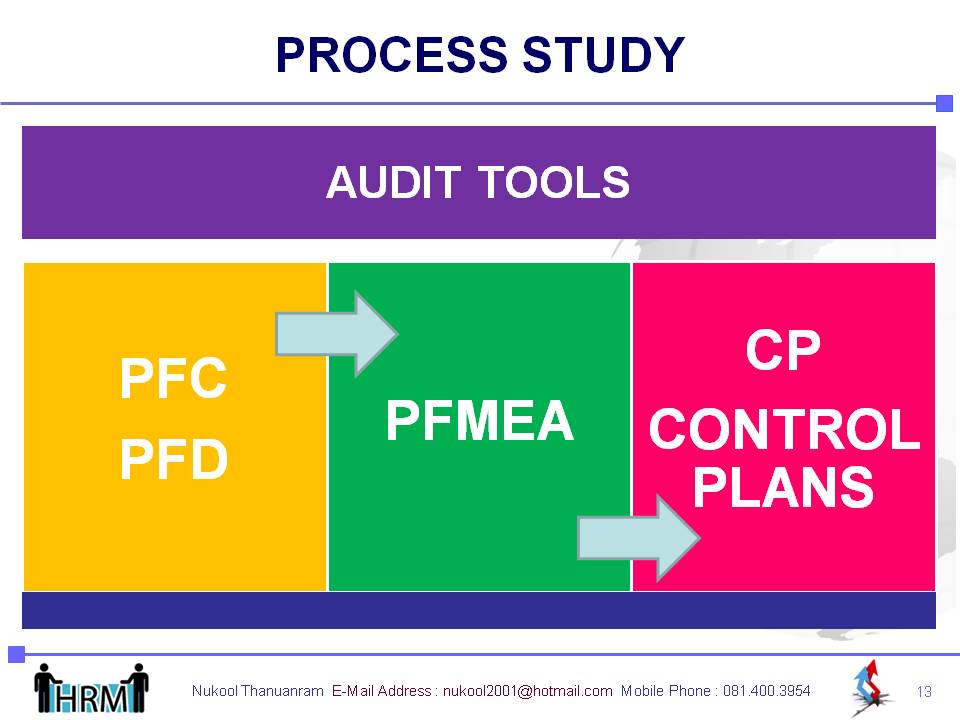 PROCESS STUDY

AUDIT TOOLS

PFC

PFD

PFMEA

CP

CONTROL PLANS

HRM

Nukool Thanuanram E-Mail Address : nukool2001@hotmail.com Mobile Phone : 081.400.3954

13